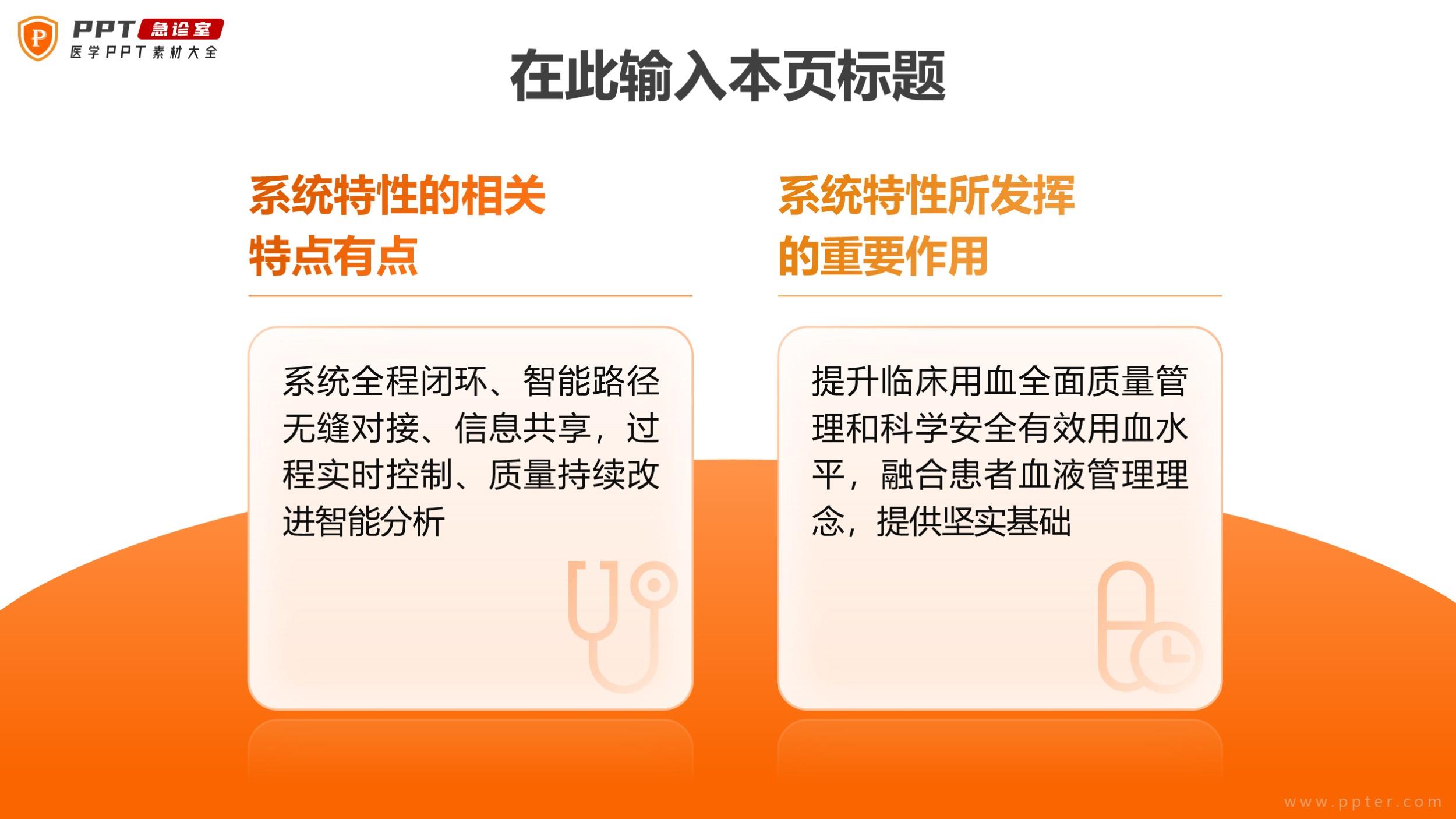 P PPT 急诊室
医学PPT素材大全

在此输入本页标题

系统特性的相关特点有点

系统全程闭环、智能路径无缝对接、信息共享，过程实时控制、质量持续改进智能分析

系统特性所发挥的重要作用

提升临床用血全面质量管理和科学安全有效用血水平，融合患者血液管理理念，提供坚实基础

www.ppter.com